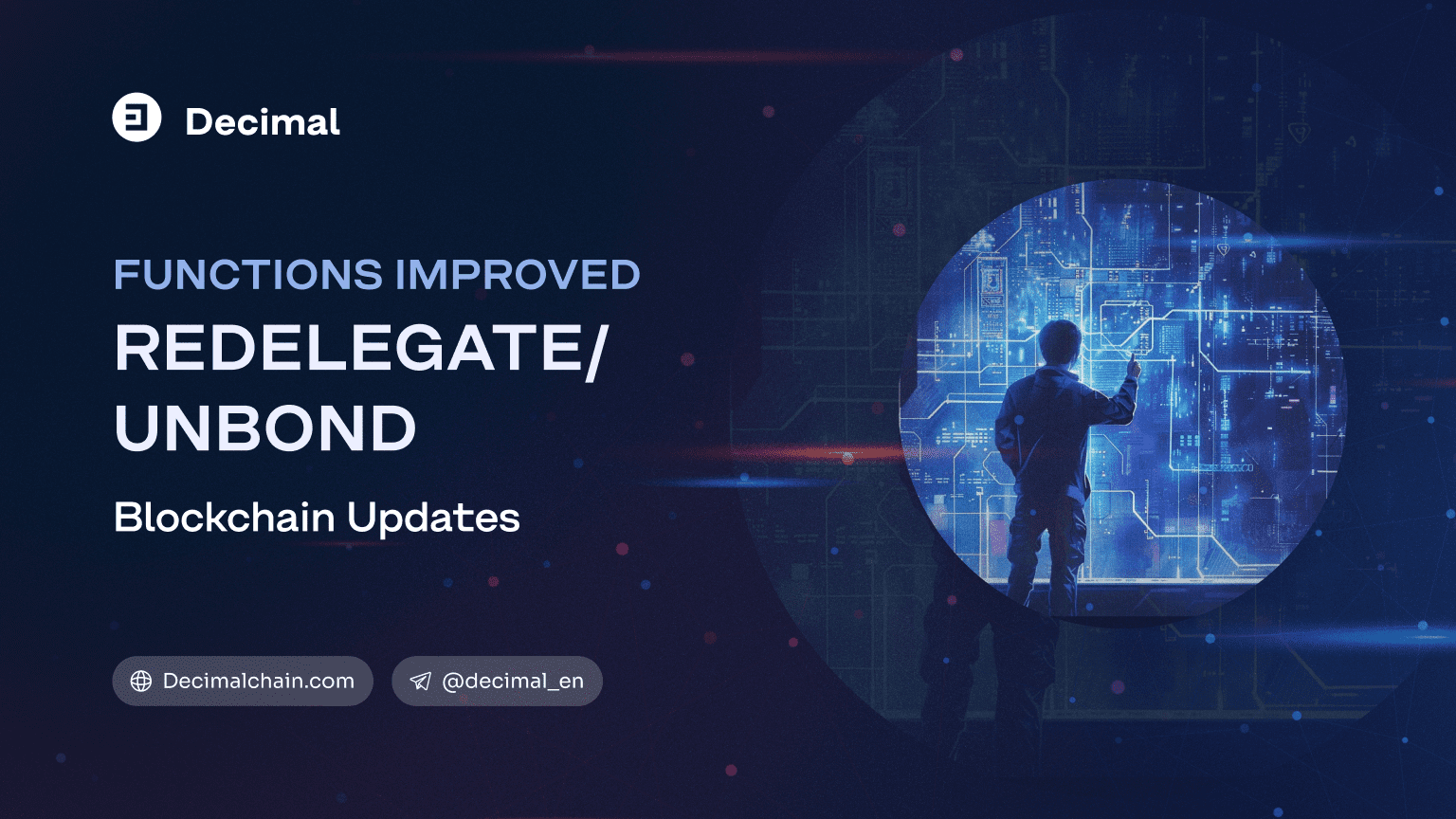 Decimal

FUNCTIONS IMPROVED

REDELEGATE/ UNBOND

Blockchain Updates

Decimalchain.com

@decimal_en